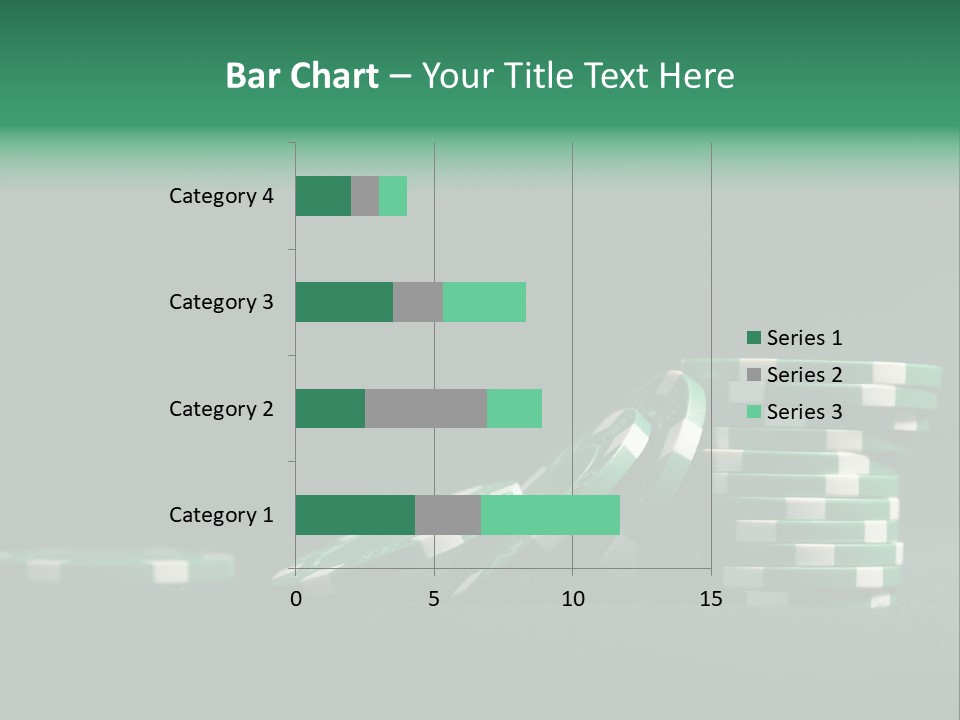 Bar Chart – Your Title Text Here

Category 4
Category 3
Category 2
Category 1

0
5
10
15

Series 1
Series 2
Series 3